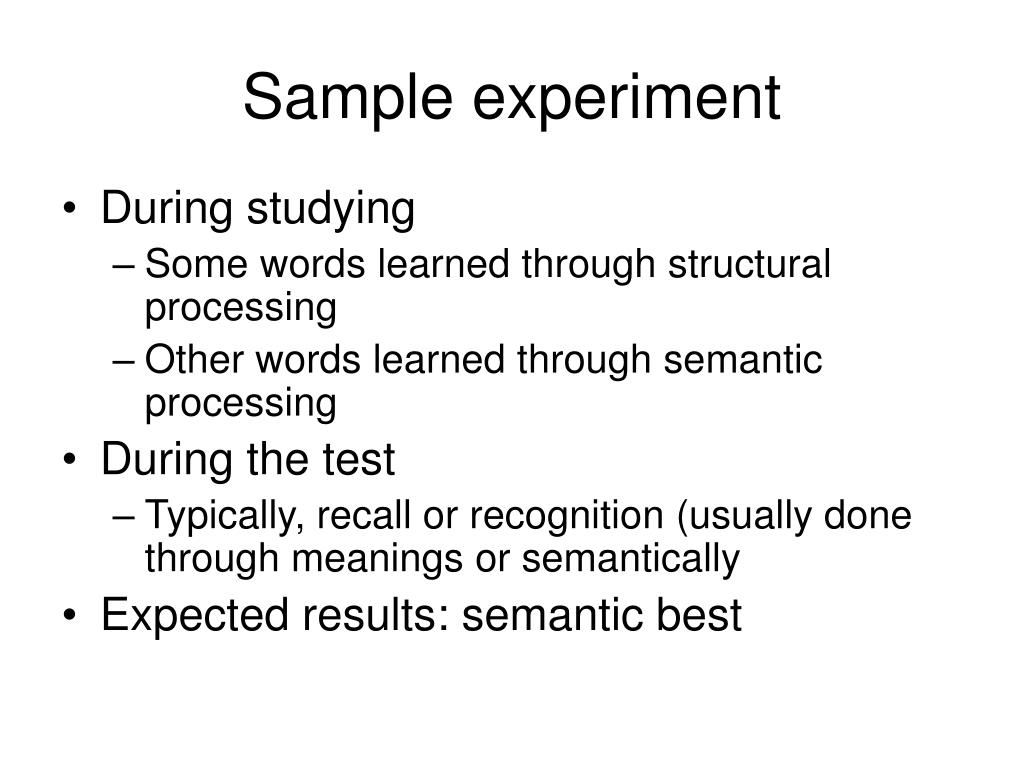 Sample experiment

• During studying
– Some words learned through structural processing
– Other words learned through semantic processing
• During the test
– Typically, recall or recognition (usually done through meanings or semantically
• Expected results: semantic best